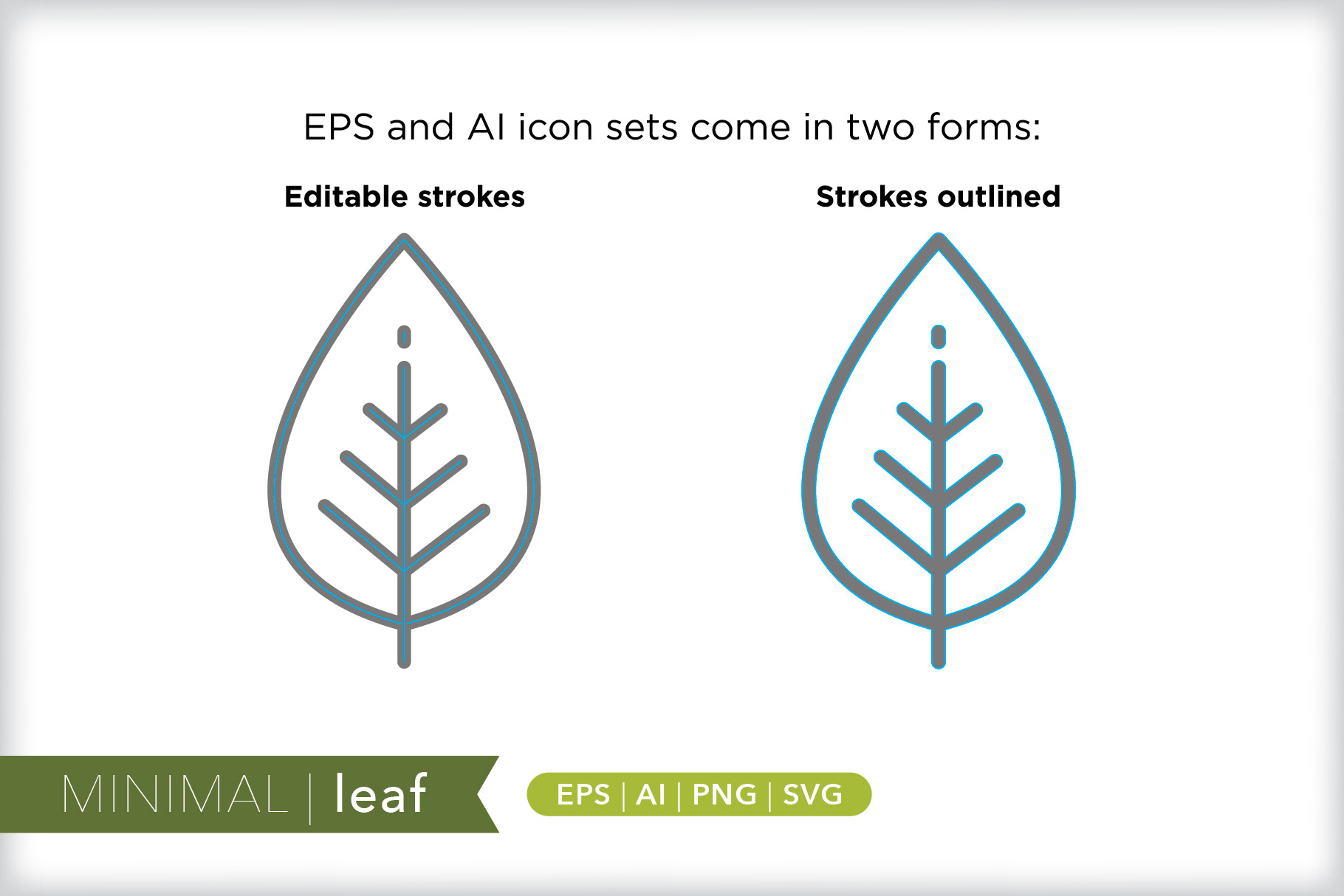 EPS and AI icon sets come in two forms:

Editable strokes

Strokes outlined

MINIMAL | leaf

EPS | AI | PNG | SVG